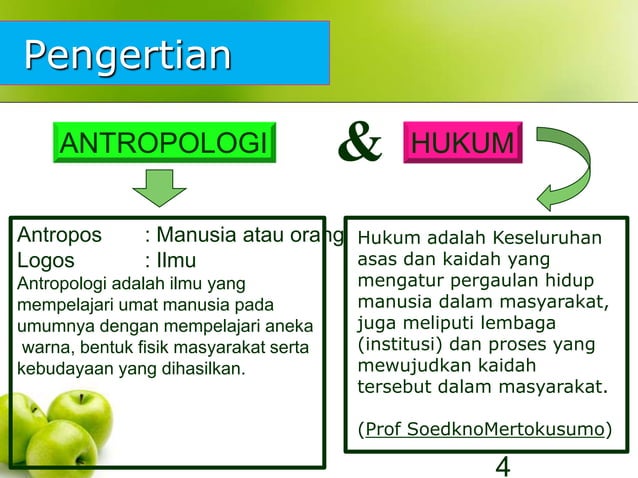 Pengertian

ANTROPOLOGI & HUKUM

Antropos : Manusia atau orang
Logos : Ilmu
Antropologi adalah ilmu yang mempelajari umat manusia pada umumnya dengan mempelajari aneka warna, bentuk fisik masyarakat serta kebudayaan yang dihasilkan.

Hukum adalah Keseluruhan asas dan kaidah yang mengatur pergaulan hidup manusia dalam masyarakat, juga meliputi lembaga (institusi) dan proses yang mewujudkan kaidah tersebut dalam masyarakat.

(Prof SoedknoMertokusumo)

4